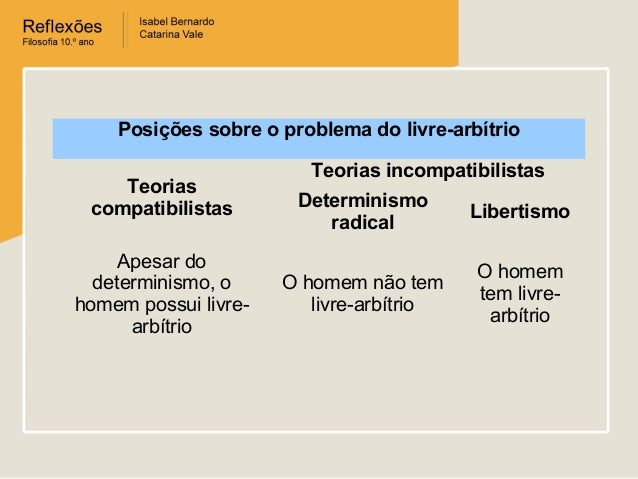 Reflexões
Filosofia 10.º ano

Isabel Bernardo
Catarina Vale

Posições sobre o problema do livre-arbítrio

| Teorias compatibilistas | Teorias incompatibilistas | |
|---|---|---|
| | Determinismo radical | Libertismo |
| Apesar do determinismo, o homem possui livre-arbítrio | O homem não tem livre-arbítrio | O homem tem livre-arbítrio |